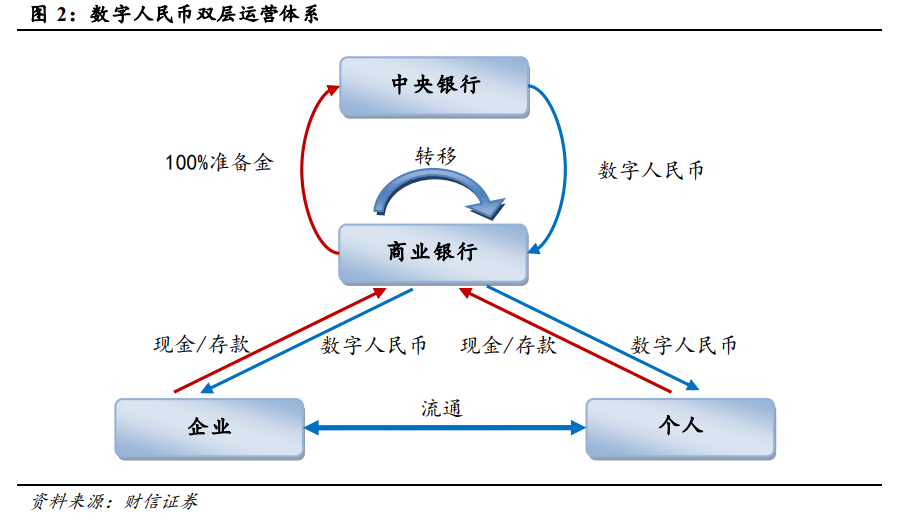 图 2：数字人民币双层运营体系

中央银行

100%准备金

转移

数字人民币

商业银行

现金/存款

数字人民币

现金/存款

数字人民币

企业

流通

个人

资料来源：财信证券